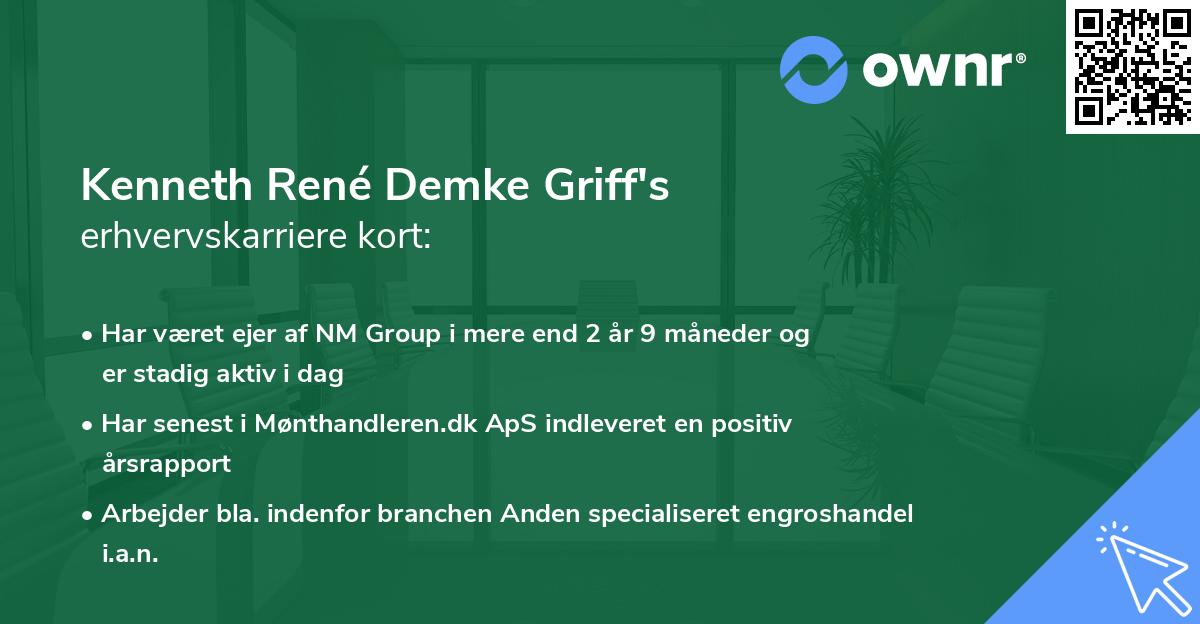 ownr®

Kenneth René Demke Griff's
erhvervskarriere kort:

• Har været ejer af NM Group i mere end 2 år 9 måneder og er stadig aktiv i dag

• Har senest i Mønthandleren.dk ApS indleveret en positiv årsrapport

• Arbejder bla. indenfor branchen Anden specialiseret engroshandel i.a.n.